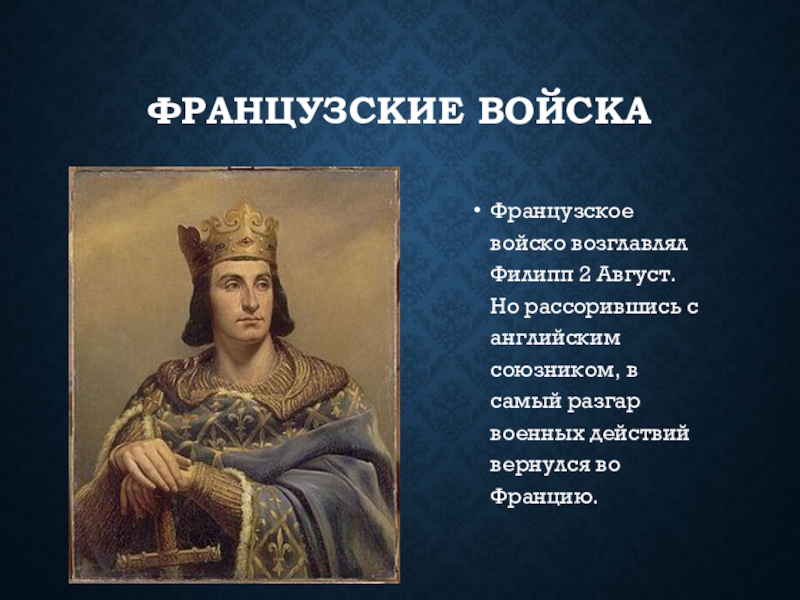 ФРАНЦУЗСКИЕ ВОЙСКА

• Французское войско возглавлял Филипп 2 Август. Но рассорившись с английским союзником, в самый разгар военных действий вернулся во Францию.